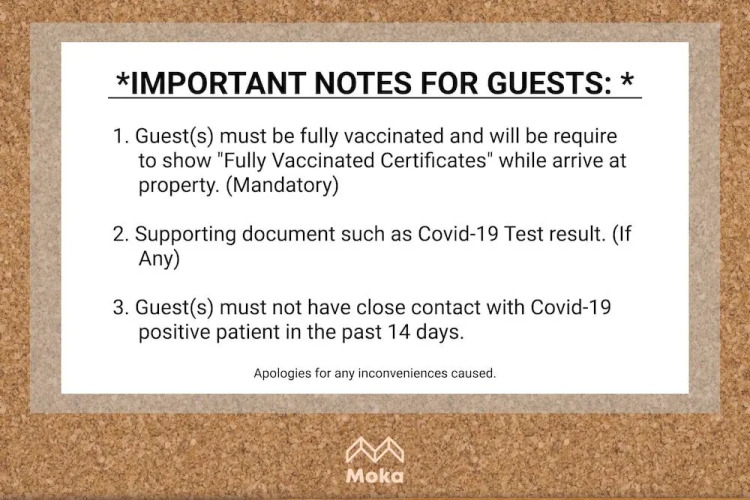 *IMPORTANT NOTES FOR GUESTS: *

1. Guest(s) must be fully vaccinated and will be require to show "Fully Vaccinated Certificates" while arrive at property. (Mandatory)

2. Supporting document such as Covid-19 Test result. (If Any)

3. Guest(s) must not have close contact with Covid-19 positive patient in the past 14 days.

Apologies for any inconveniences caused.

Moka